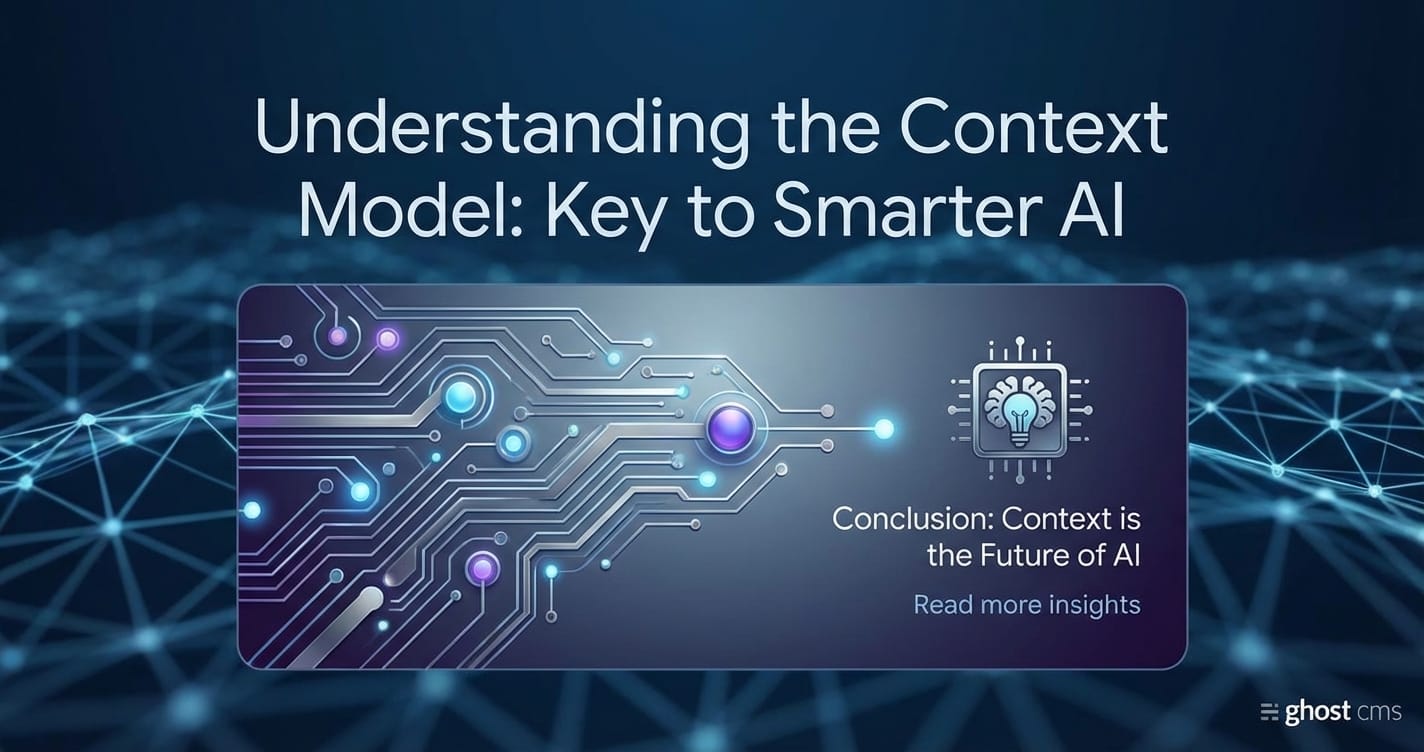 Understanding the Context Model: Key to Smarter AI

Conclusion: Context is the Future of AI

Read more insights

ghost cms